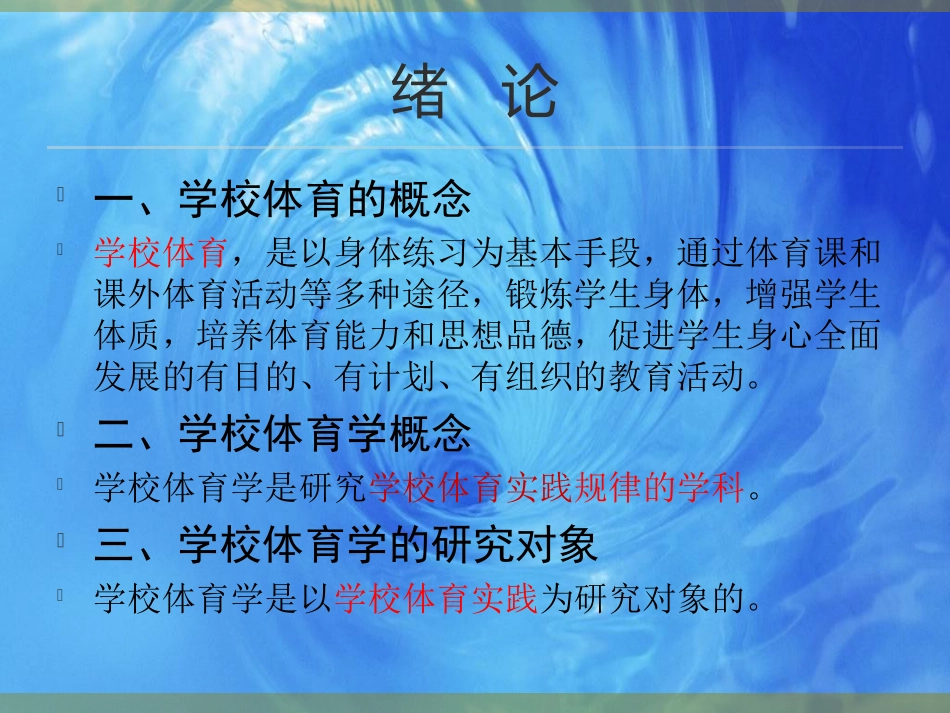 绪　论

一、学校体育的概念

学校体育，是以身体练习为基本手段，通过体育课和课外体育活动等多种途径，锻炼学生身体，增强学生体质，培养体育能力和思想品德，促进学生身心全面发展的有目的、有计划、有组织的教育活动。

二、学校体育学概念

学校体育学是研究学校体育实践规律的学科。

三、学校体育学的研究对象

学校体育学是以学校体育实践为研究对象的。